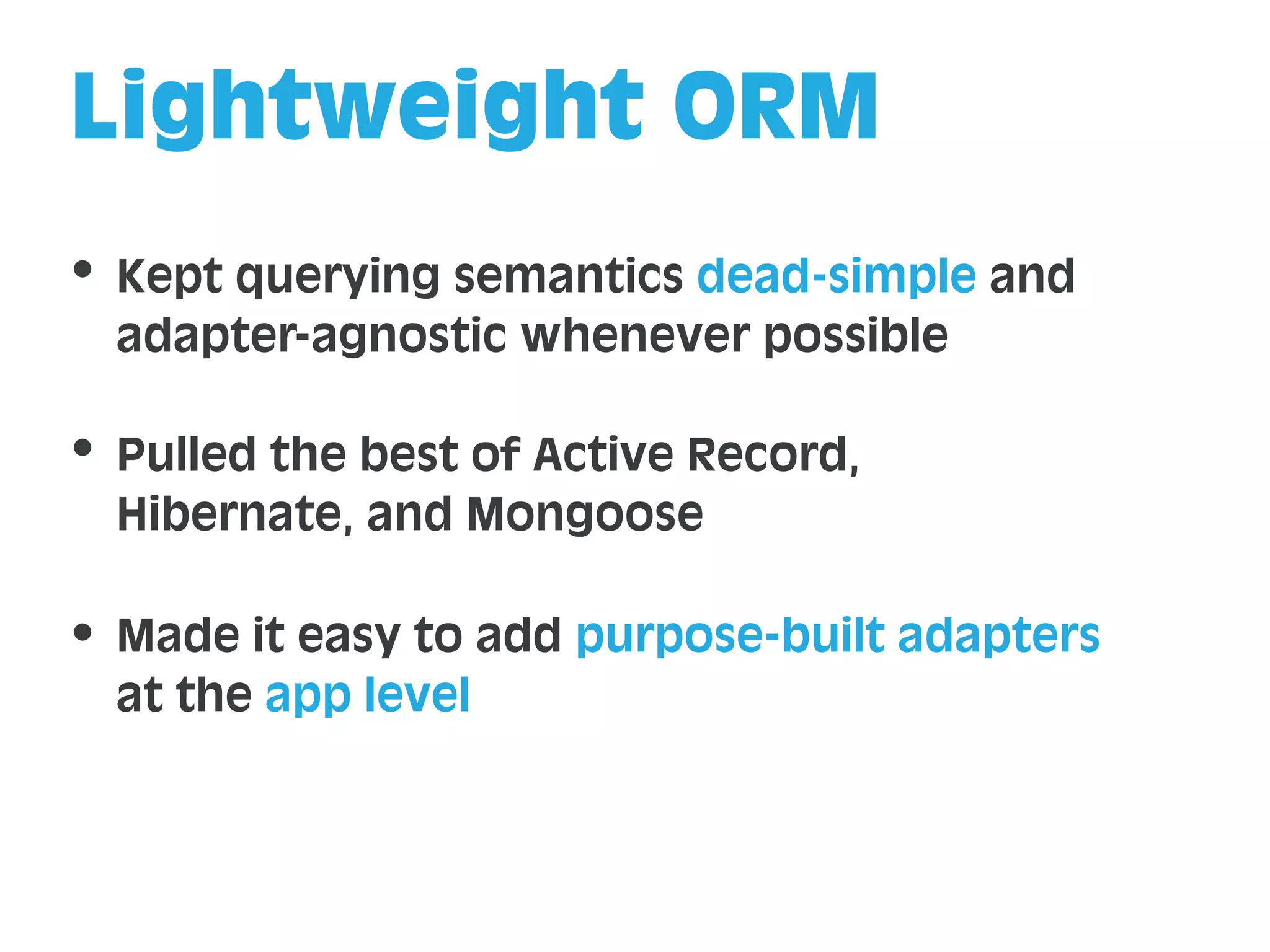 Lightweight ORM

• Kept querying semantics dead-simple and adapter-agnostic whenever possible

• Pulled the best of Active Record, Hibernate, and Mongoose

• Made it easy to add purpose-built adapters at the app level